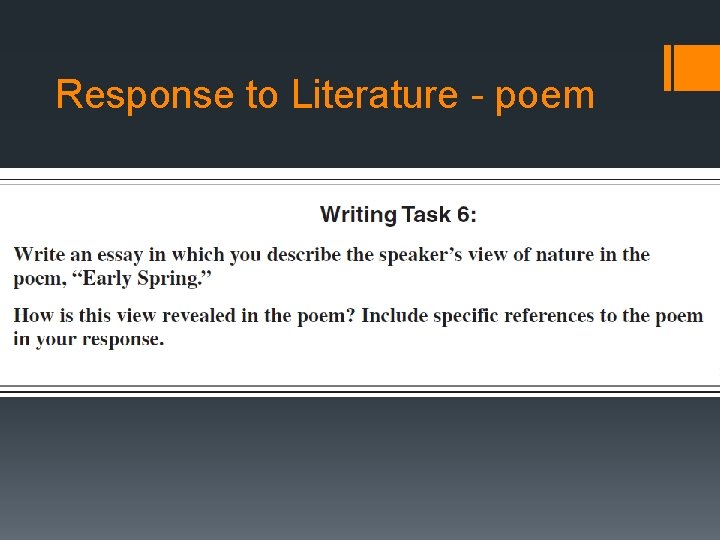 Response to Literature - poem

Writing Task 6:

Write an essay in which you describe the speaker's view of nature in the poem, "Early Spring."

How is this view revealed in the poem? Include specific references to the poem in your response.